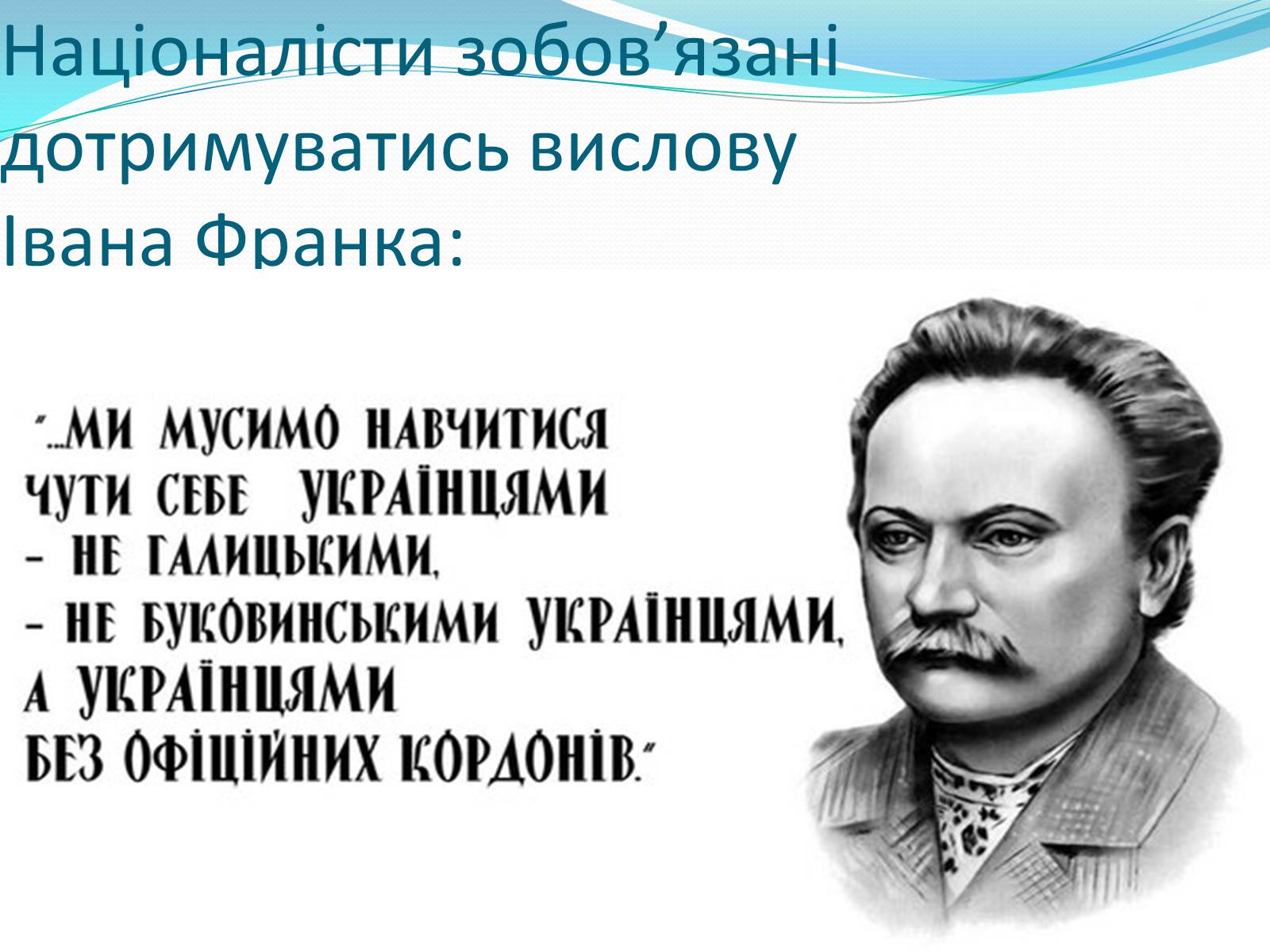 Націоналісти зобов’язані дотримуватись вислову Івана Франка:

"...МИ МУСИМО НАВЧИТИСЯ ЧУТИ СЕБЕ УКРАЇНЦЯМИ
- НЕ ГАЛИЦЬКИМИ,
- НЕ БУКОВИНСЬКИМИ УКРАЇНЦЯМИ,
А УКРАЇНЦЯМИ
БЕЗ ОФІЦІЙНИХ КОРДОНІВ."